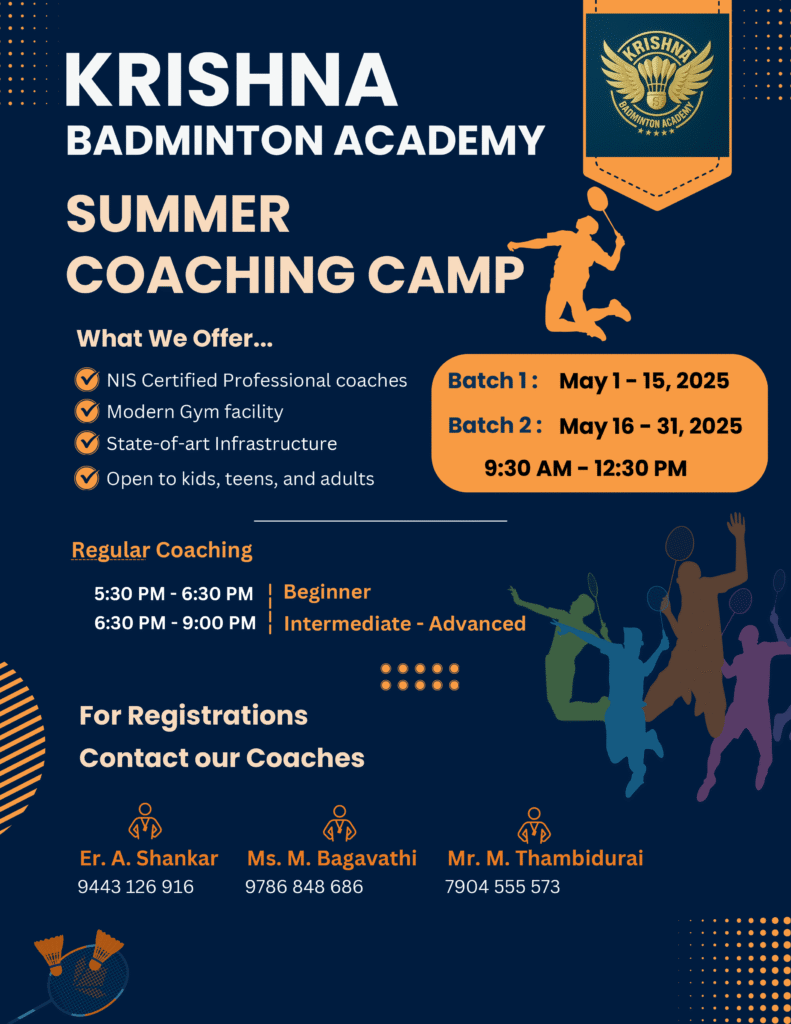 KRISHNA
BADMINTON ACADEMY

KRISHNA
BADMINTON ACADEMY

SUMMER
COACHING CAMP

What We Offer...

NIS Certified Professional coaches
Modern Gym facility
State-of-art Infrastructure
Open to kids, teens, and adults

Batch 1 : May 1 - 15, 2025
Batch 2 : May 16 - 31, 2025
9:30 AM - 12:30 PM

Regular Coaching

5:30 PM - 6:30 PM | Beginner
6:30 PM - 9:00 PM | Intermediate - Advanced

For Registrations
Contact our Coaches

Er. A. Shankar
9443 126 916

Ms. M. Bagavathi
9786 848 686

Mr. M. Thambidurai
7904 555 573